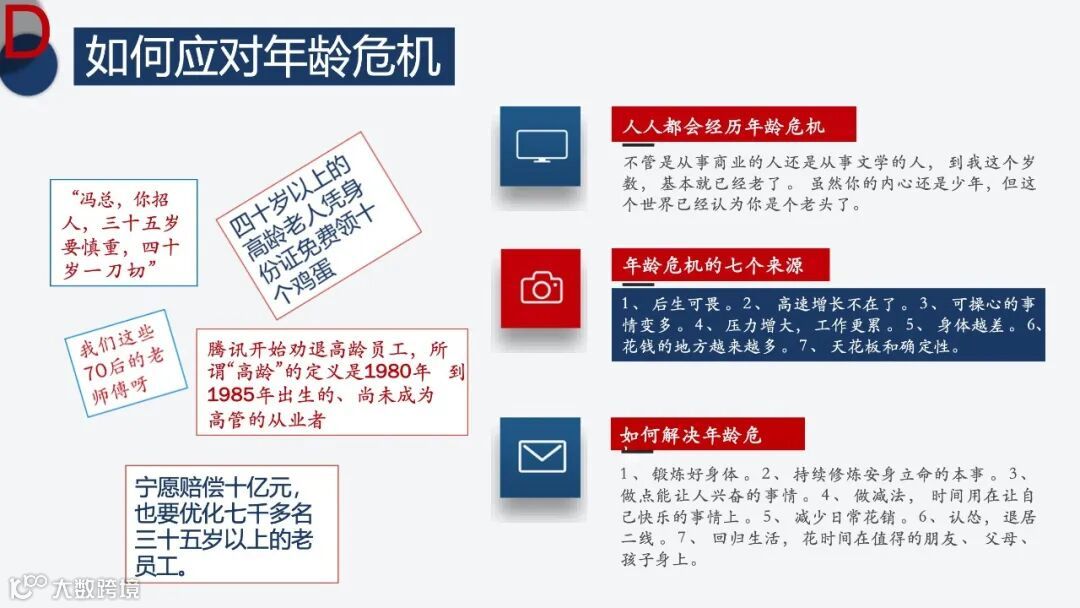 D

如何应对年龄危机

“冯总，你招人，三十五岁要慎重，四十岁一刀切”

四十岁以上的高龄老人凭身份证免费领十个鸡蛋

我们这些70后的老师傅呀

腾讯开始劝退高龄员工，所谓“高龄”的定义是1980年 到1985年出生的、尚未成为高管的从业者

宁愿赔偿十亿元，也要优化七千多名三十五岁以上的老员工。

人人都会经历年龄危机

不管是从事商业的人还是从事文学的人，到我这个岁数，基本就已经老了。虽然你的内心还是少年，但这个世界已经认为你是个老头了。

年龄危机的七个来源

1、后生可畏。2、高速增长不在了。3、可操心的事情变多。4、压力增大，工作更累。5、身体越差。6、花钱的地方越来越多。7、天花板和确定性。

如何解决年龄危

1、锻炼好身体。2、持续修炼安身立命的本事。3、做点能让人兴奋的事情。4、做减法，时间用在让自己快乐的事情上。5、减少日常花销。6、认怂，退居二线。7、回归生活，花时间在值得的朋友、父母、孩子身上。

大数跨境